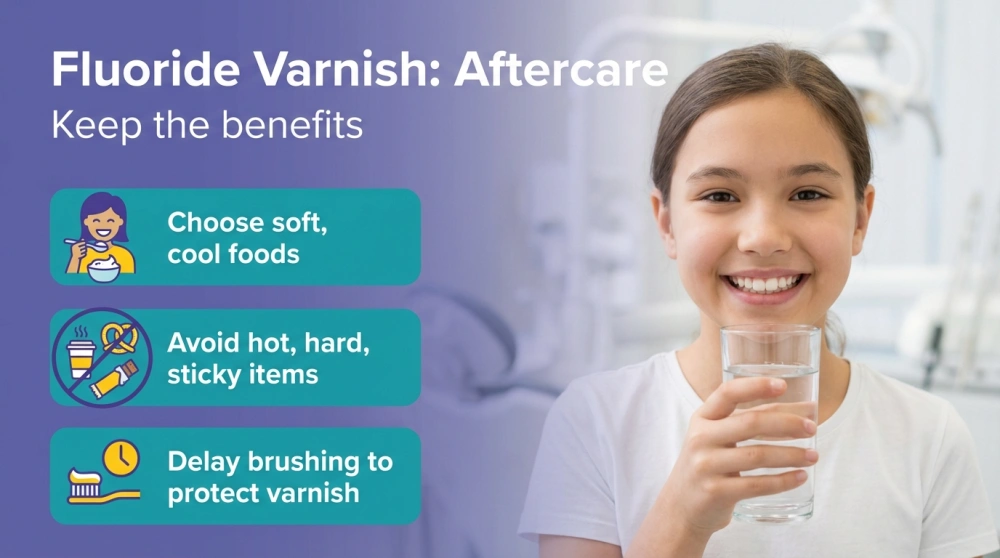 Fluoride Varnish: Aftercare

Keep the benefits

Choose soft, cool foods

Avoid hot, hard, sticky items

Delay brushing to protect varnish